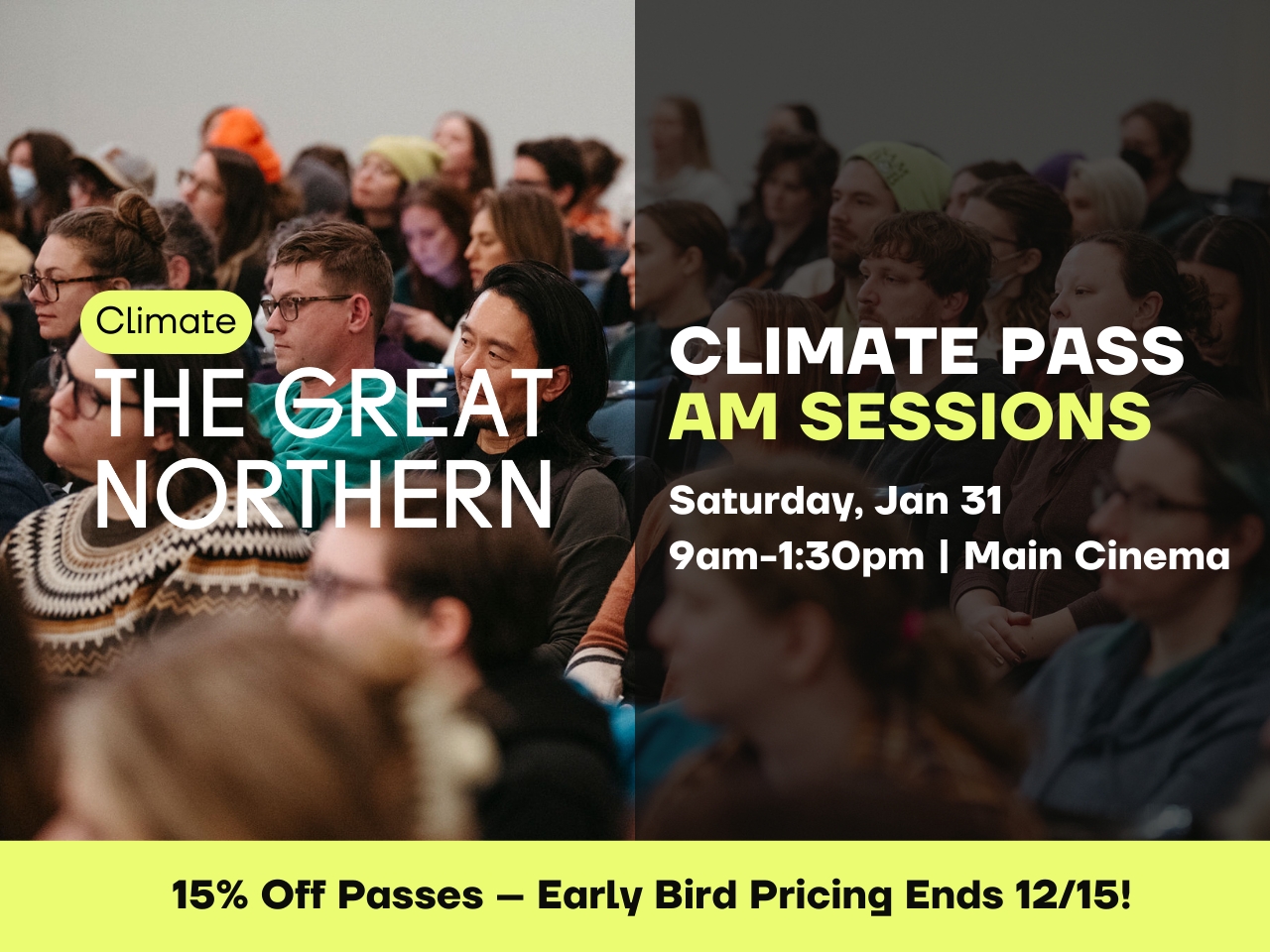 Climate
THE GREAT NORTHERN

CLIMATE PASS
AM SESSIONS

Saturday, Jan 31
9am-1:30pm | Main Cinema

15% Off Passes — Early Bird Pricing Ends 12/15!